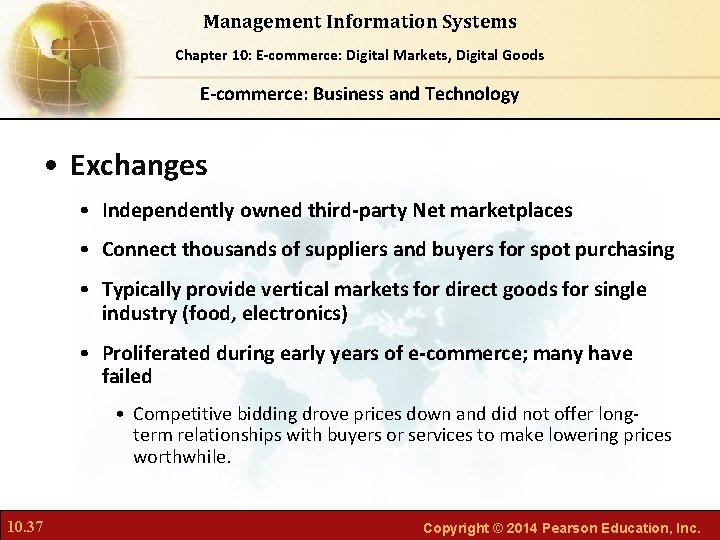 Management Information Systems

Chapter 10: E-commerce: Digital Markets, Digital Goods

E-commerce: Business and Technology

• Exchanges

• Independently owned third-party Net marketplaces

• Connect thousands of suppliers and buyers for spot purchasing

• Typically provide vertical markets for direct goods for single industry (food, electronics)

• Proliferated during early years of e-commerce; many have failed

• Competitive bidding drove prices down and did not offer long-term relationships with buyers or services to make lowering prices worthwhile.

10.37

Copyright © 2014 Pearson Education, Inc.